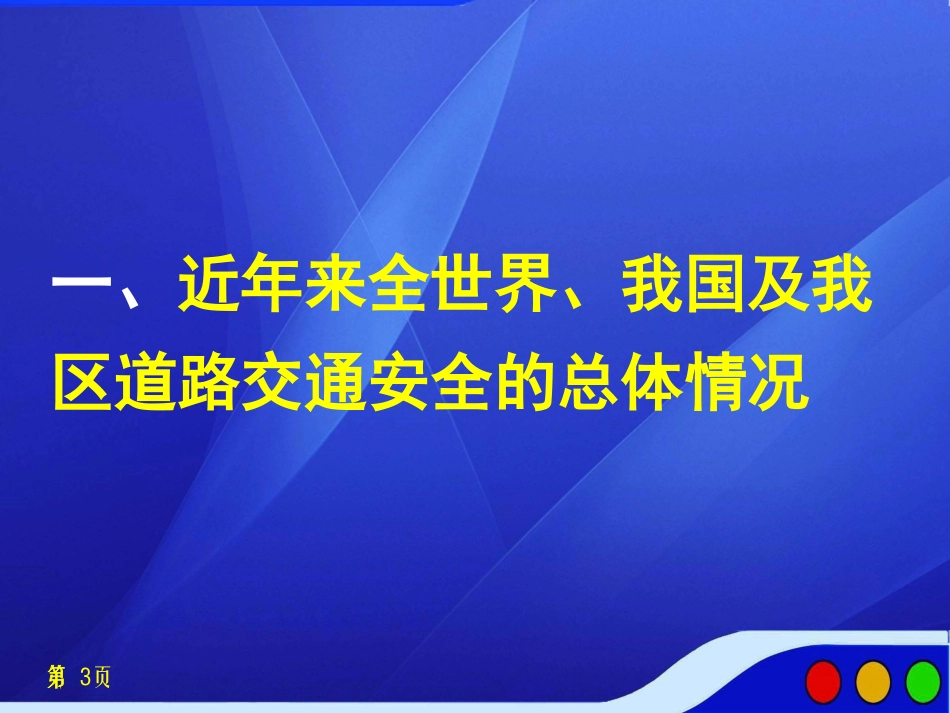 一、近年来全世界、我国及我区道路交通安全的总体情况

第 3页